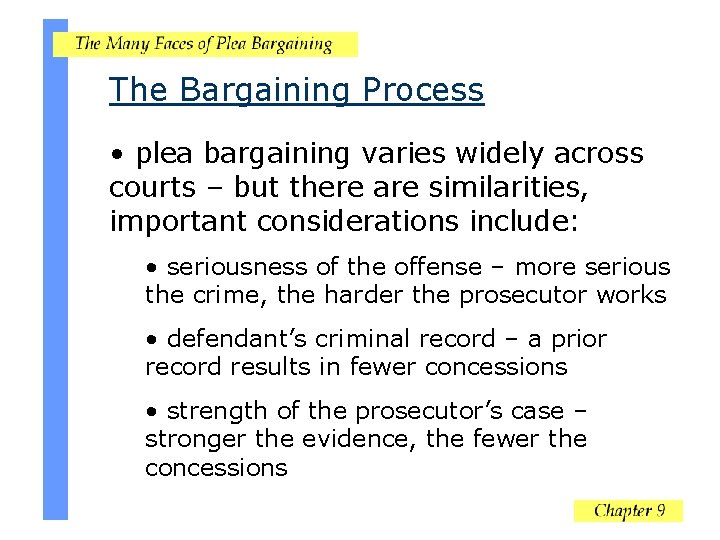 The Many Faces of Plea Bargaining

The Bargaining Process

• plea bargaining varies widely across courts – but there are similarities, important considerations include:

• seriousness of the offense – more serious the crime, the harder the prosecutor works

• defendant's criminal record – a prior record results in fewer concessions

• strength of the prosecutor's case – stronger the evidence, the fewer the concessions

Chapter 9